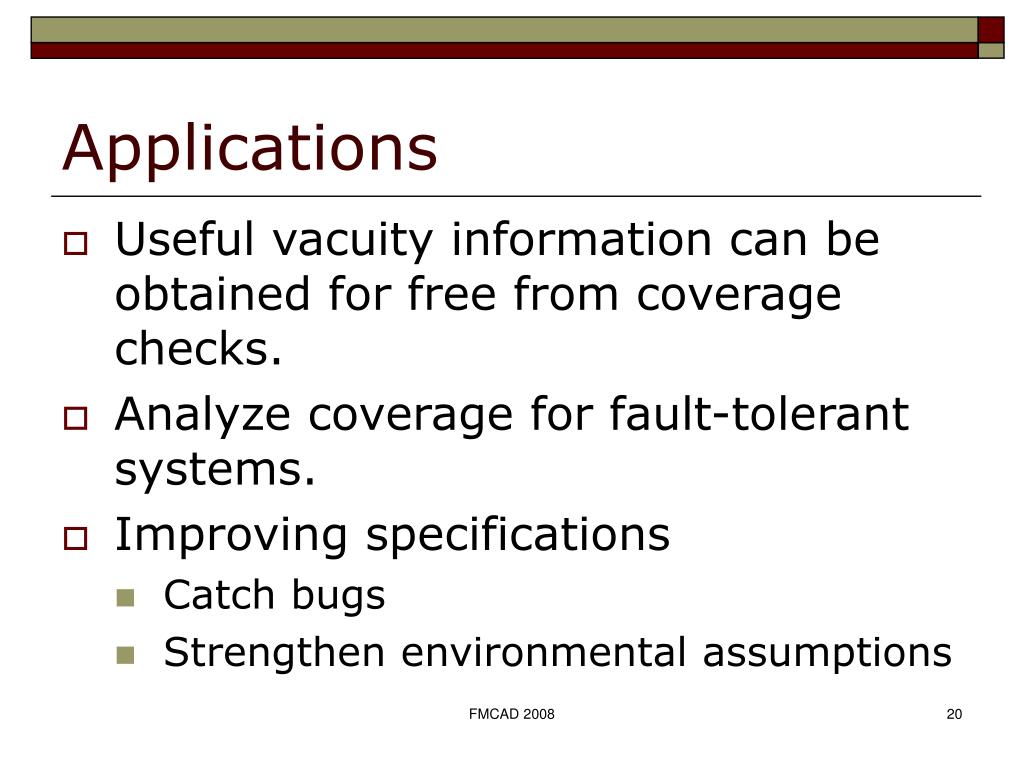 Applications

Useful vacuity information can be obtained for free from coverage checks.

Analyze coverage for fault-tolerant systems.

Improving specifications

Catch bugs

Strengthen environmental assumptions

FMCAD 2008

20